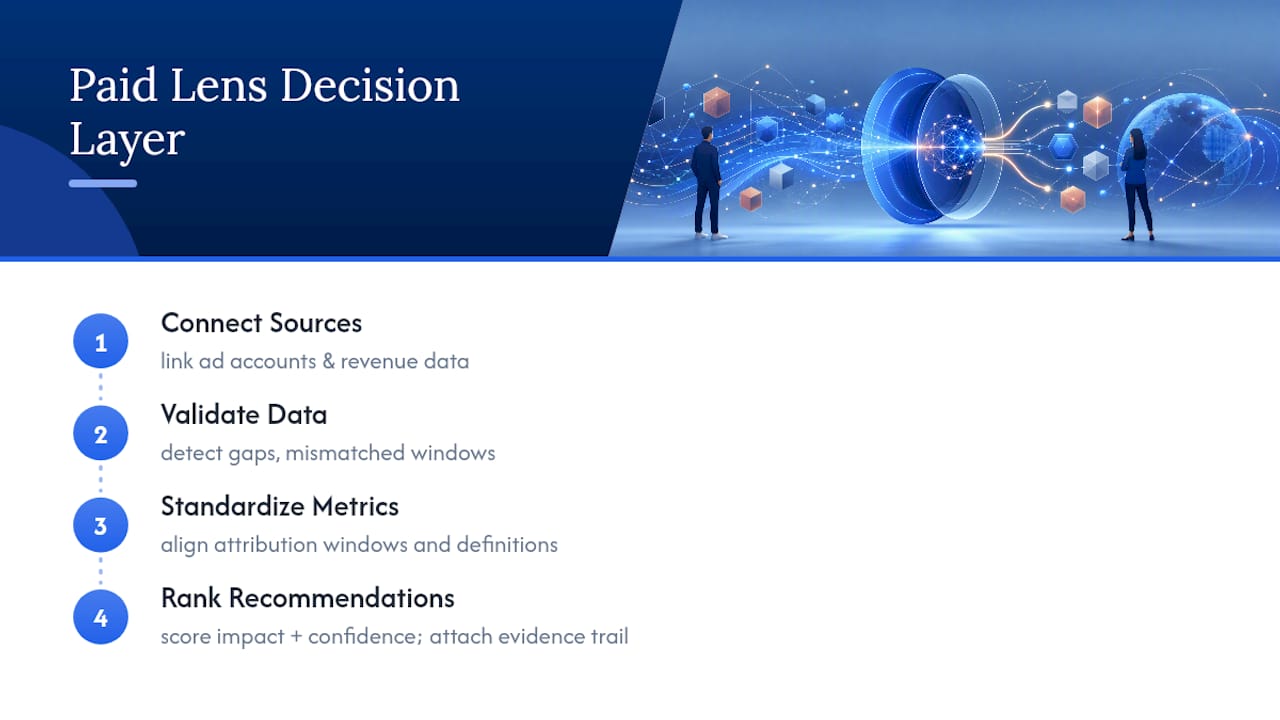 Paid Lens Decision Layer

1
Connect Sources
link ad accounts & revenue data

2
Validate Data
detect gaps, mismatched windows

3
Standardize Metrics
align attribution windows and definitions

4
Rank Recommendations
score impact + confidence; attach evidence trail